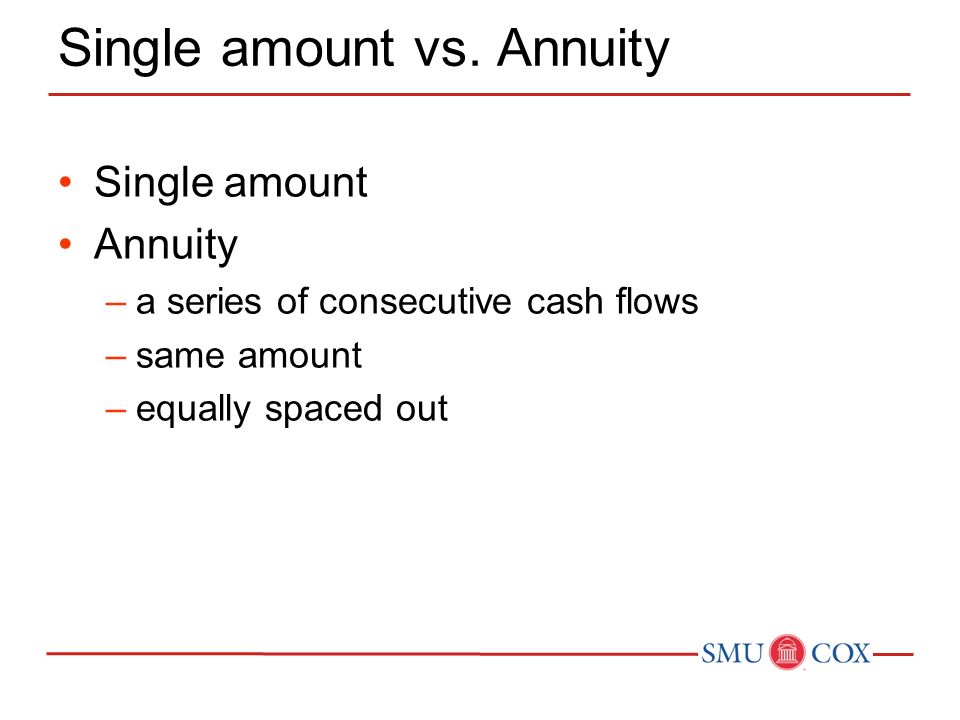 Single amount vs. Annuity

• Single amount
• Annuity
– a series of consecutive cash flows
– same amount
– equally spaced out

SMU COX